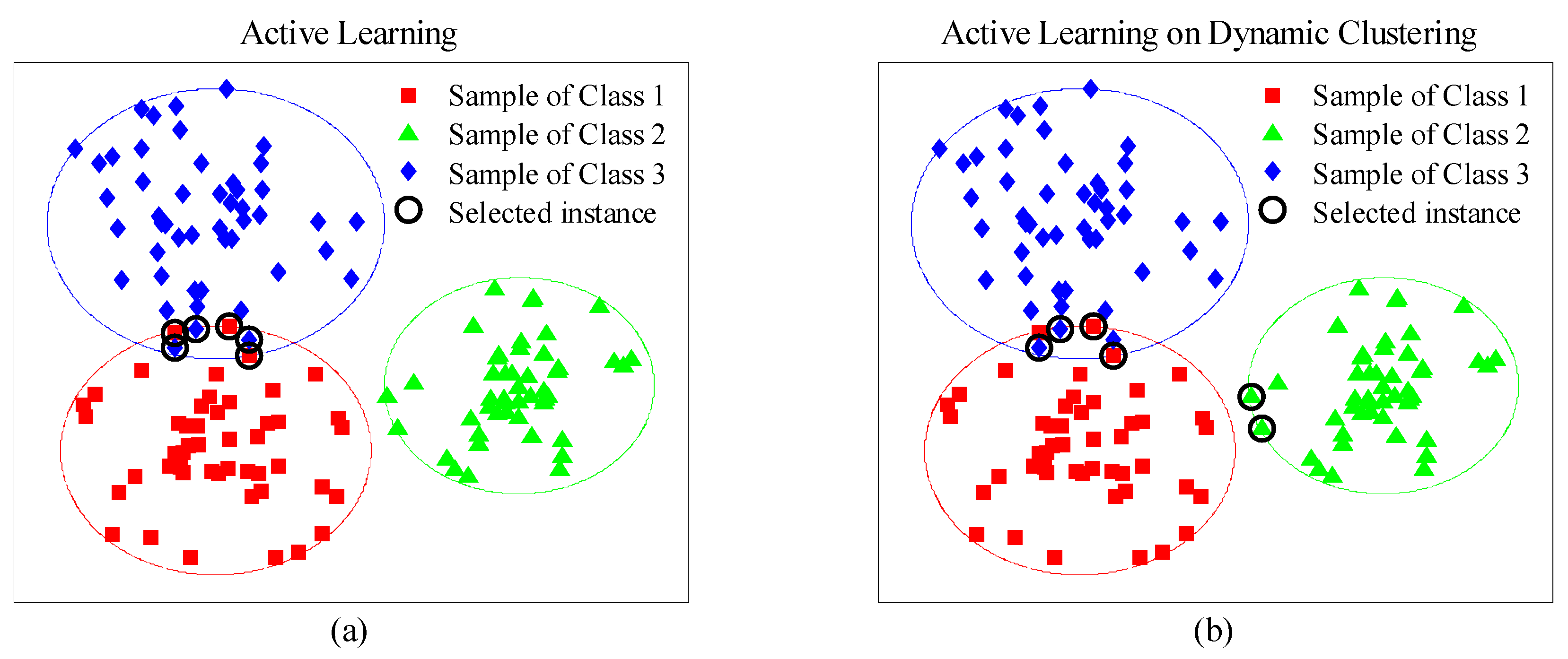 Active Learning

Sample of Class 1
Sample of Class 2
Sample of Class 3
Selected instance

(a)

Active Learning on Dynamic Clustering

Sample of Class 1
Sample of Class 2
Sample of Class 3
Selected instance

(b)